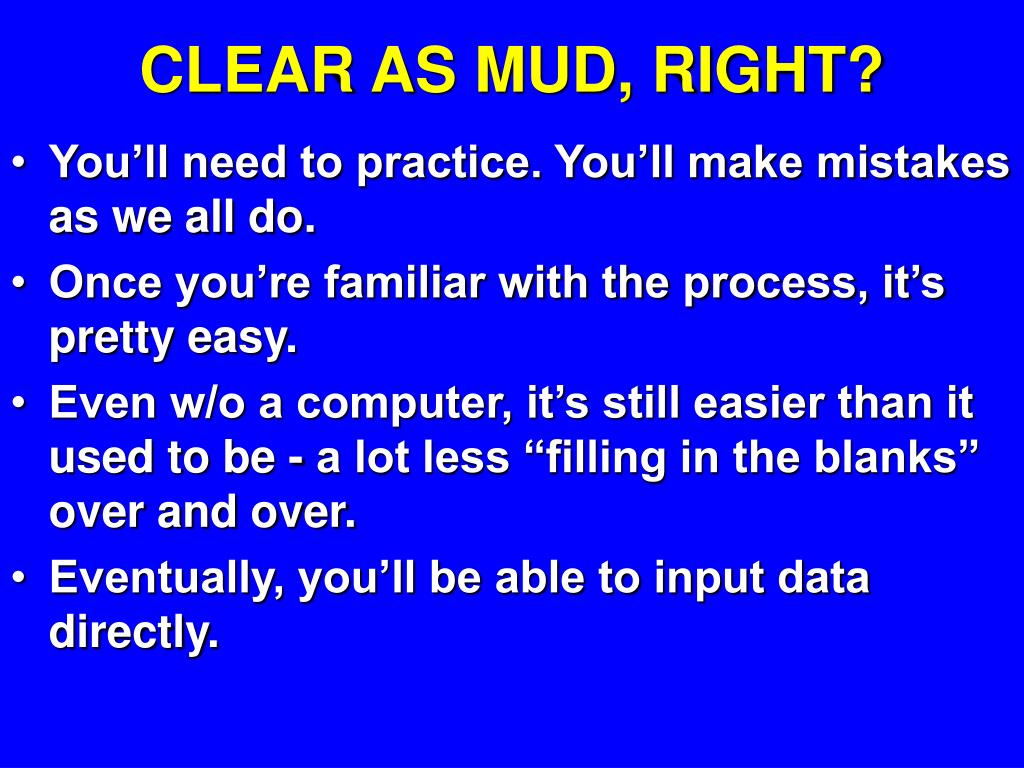 CLEAR AS MUD, RIGHT?

• You’ll need to practice. You’ll make mistakes as we all do.
• Once you’re familiar with the process, it’s pretty easy.
• Even w/o a computer, it’s still easier than it used to be - a lot less “filling in the blanks” over and over.
• Eventually, you’ll be able to input data directly.